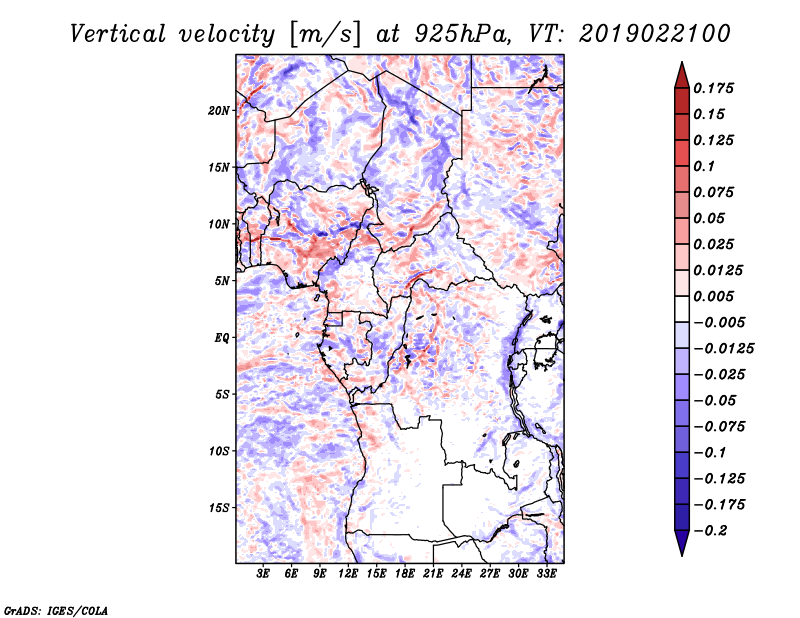 Vertical velocity [m/s] at 925hPa, VT: 2019022100

20N
15N
10N
5N
EQ
5S
10S
15S

3E 6E 9E 12E 15E 18E 21E 24E 27E 30E 33E

0.175
0.15
0.125
0.1
0.075
0.05
0.025
0.0125
0.005
−0.005
−0.0125
−0.025
−0.05
−0.075
−0.1
−0.125
−0.175
−0.2

GrADS: IGES/COLA